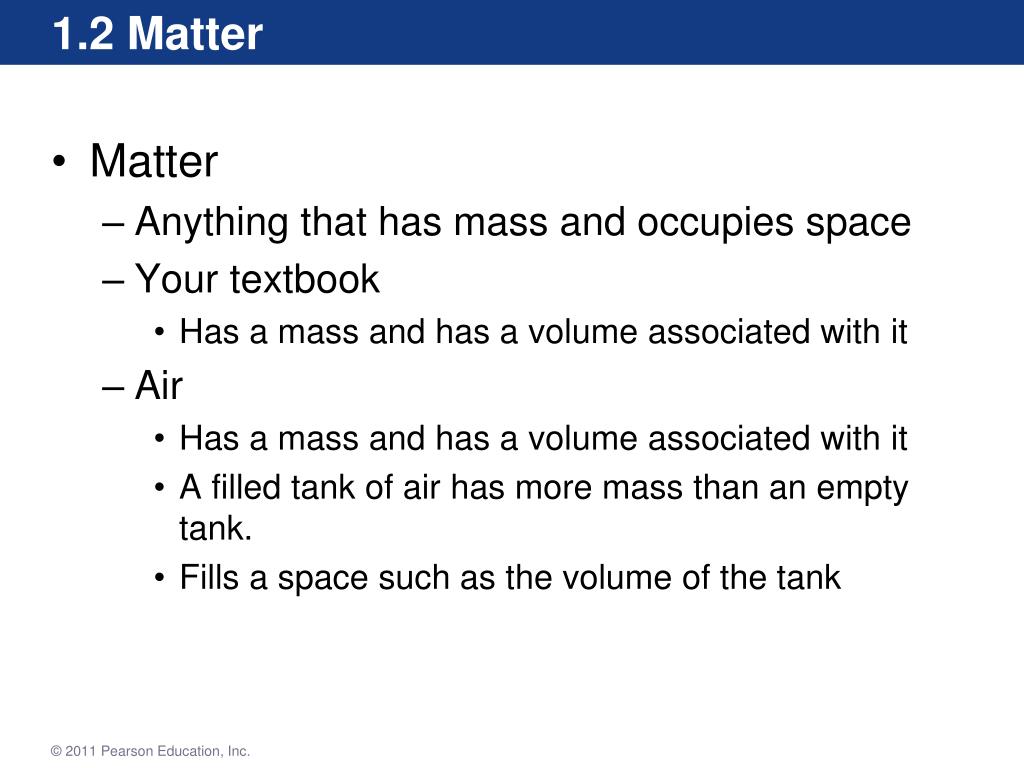 1.2 Matter

• Matter
– Anything that has mass and occupies space
– Your textbook
• Has a mass and has a volume associated with it
– Air
• Has a mass and has a volume associated with it
• A filled tank of air has more mass than an empty tank.
• Fills a space such as the volume of the tank

© 2011 Pearson Education, Inc.